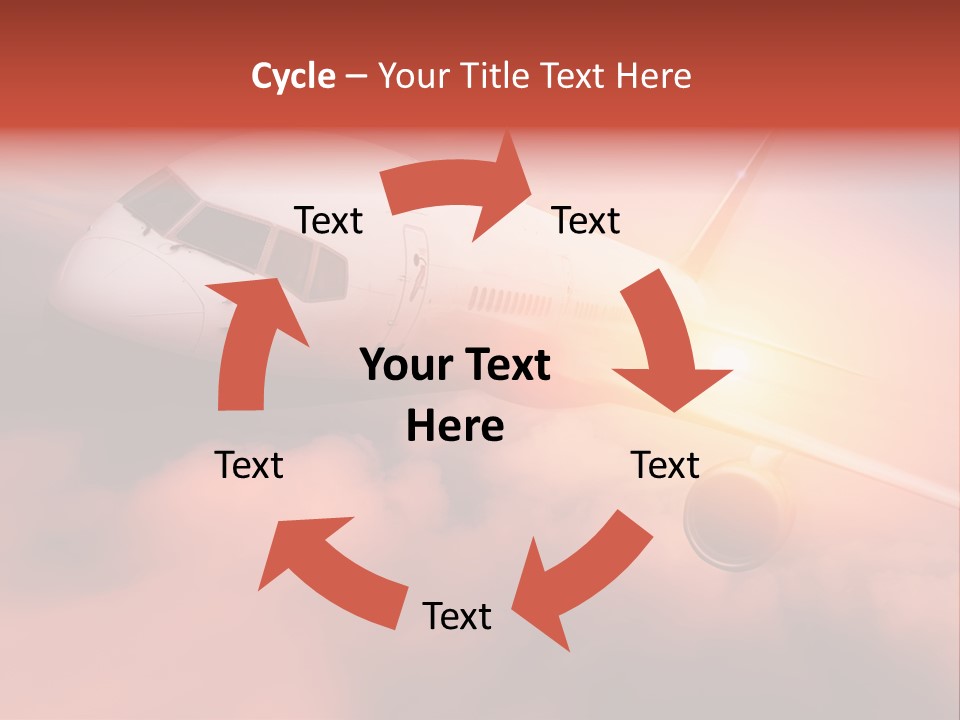 Cycle – Your Title Text Here

Text

Text

Your Text Here

Text

Text

Text